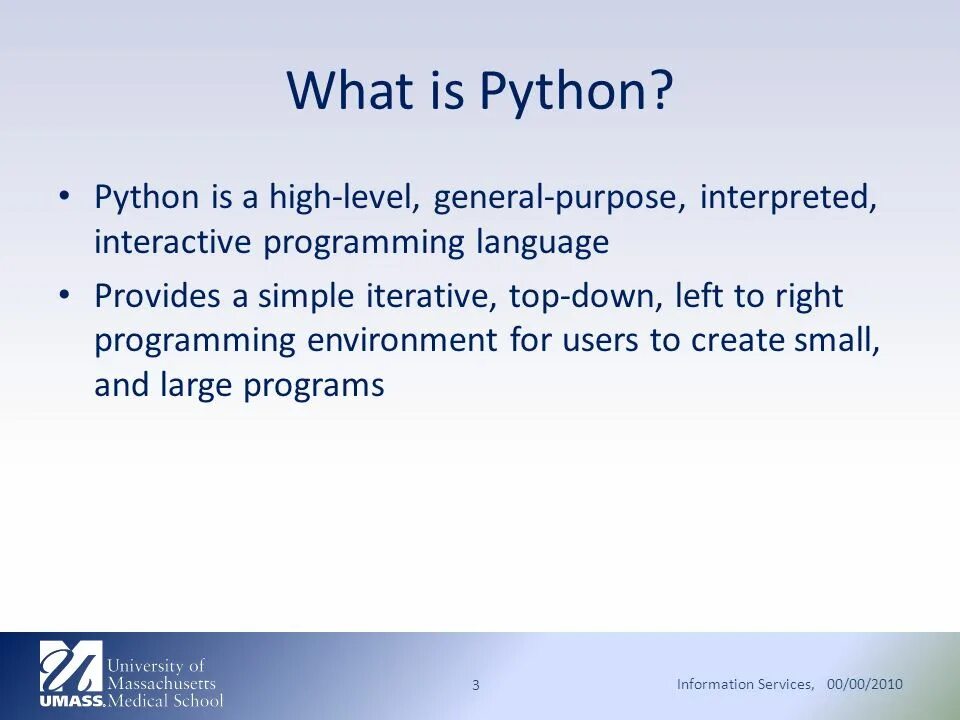 What is Python?

• Python is a high-level, general-purpose, interpreted, interactive programming language

• Provides a simple iterative, top-down, left to right programming environment for users to create small, and large programs

University of Massachusetts
UMASS. Medical School

3

Information Services, 00/00/2010